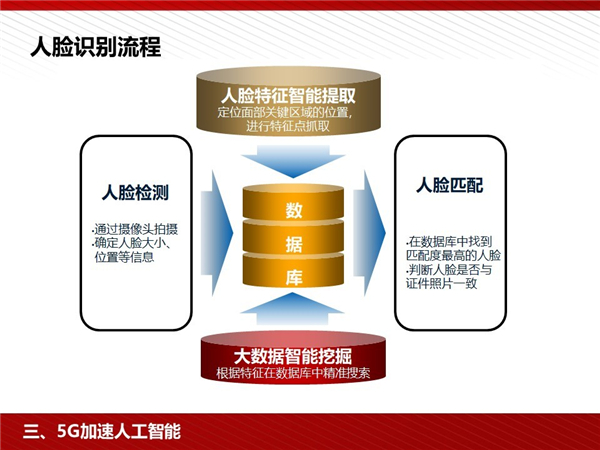 人脸识别流程

人脸特征智能提取
定位面部关键区域的位置，进行特征点抓取

人脸检测

·通过摄像头拍摄
·确定人脸大小、位置等信息

数
据
库

人脸匹配

·在数据库中找到匹配度最高的人脸
·判断人脸是否与证件照片一致

大数据智能挖掘
根据特征在数据库中精准搜索

三、5G加速人工智能